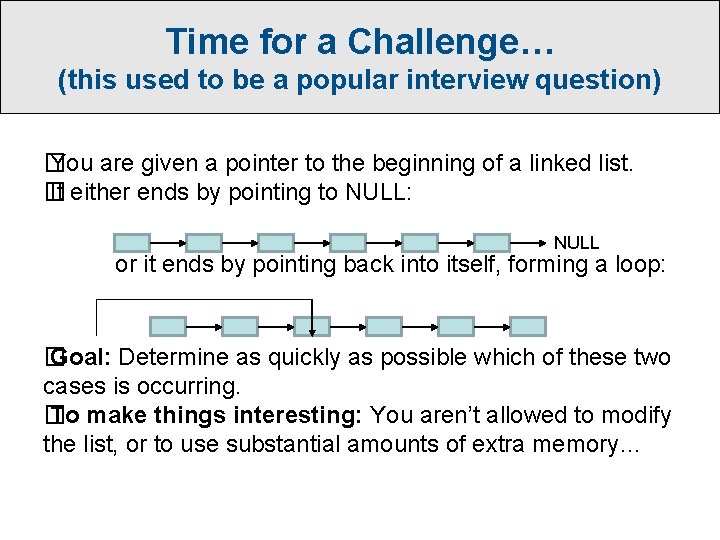 Time for a Challenge…
(this used to be a popular interview question)

You are given a pointer to the beginning of a linked list.
It either ends by pointing to NULL:

NULL

or it ends by pointing back into itself, forming a loop:

Goal: Determine as quickly as possible which of these two cases is occurring.
To make things interesting: You aren't allowed to modify the list, or to use substantial amounts of extra memory…